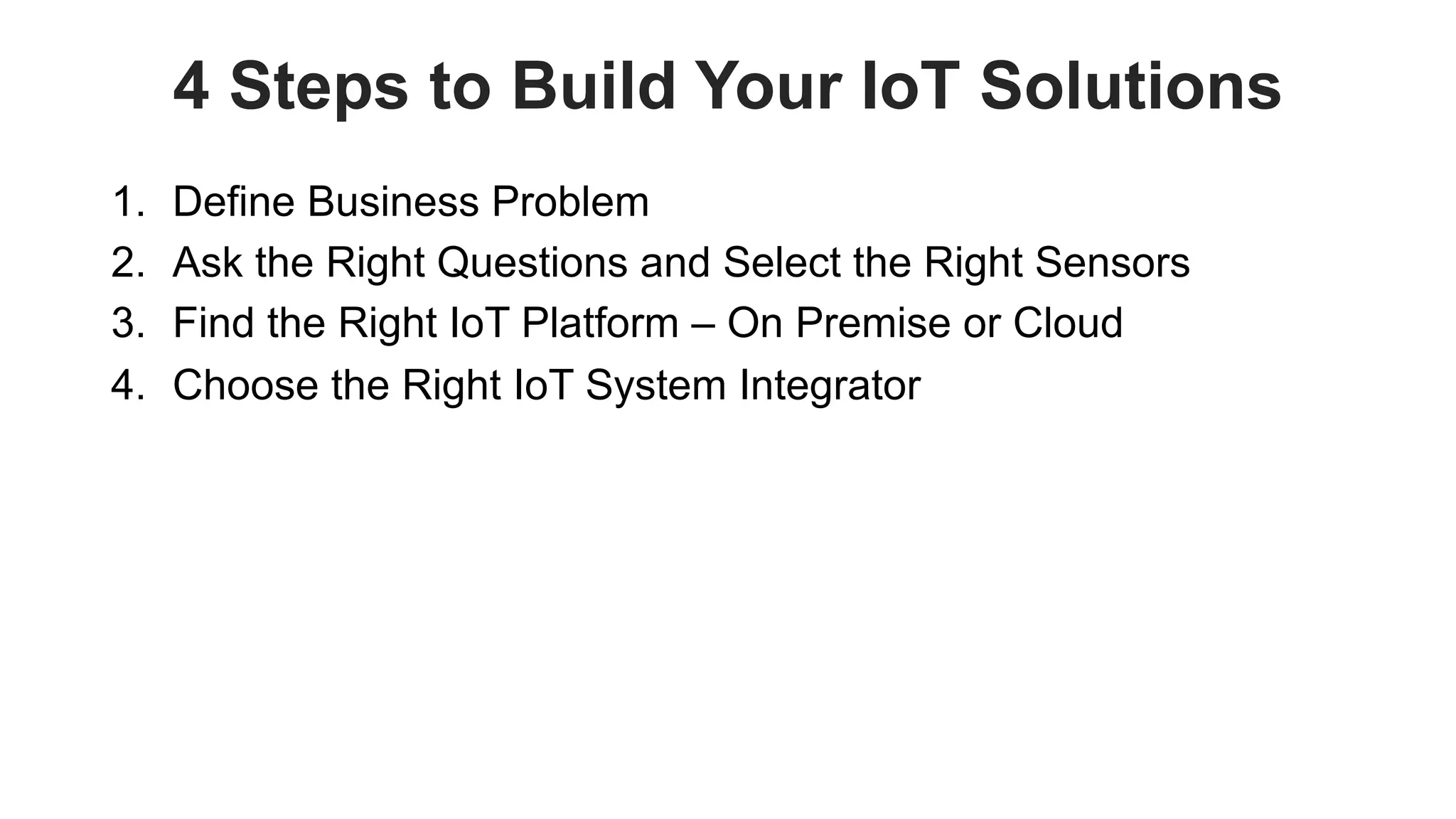 4 Steps to Build Your IoT Solutions

1. Define Business Problem
2. Ask the Right Questions and Select the Right Sensors
3. Find the Right IoT Platform – On Premise or Cloud
4. Choose the Right IoT System Integrator